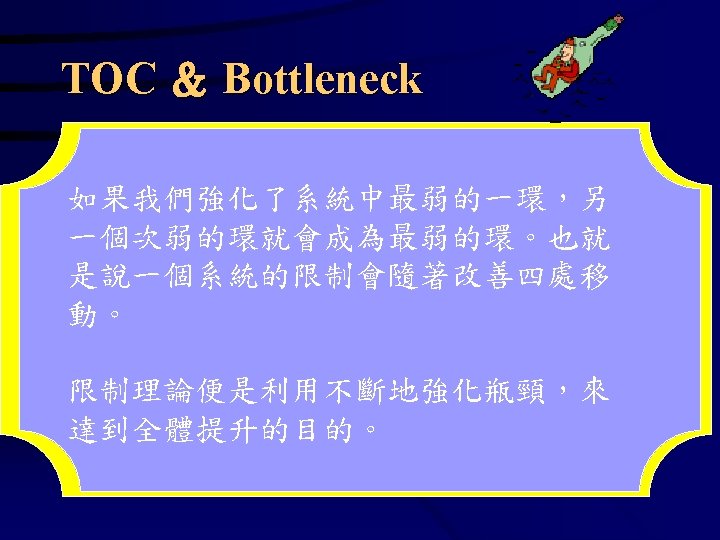 TOC & Bottleneck

如果我們強化了系統中最弱的一環，另一個次弱的環就會成為最弱的環。也就是說一個系統的限制會隨著改善四處移動。

限制理論便是利用不斷地強化瓶頸，來達到全體提升的目的。